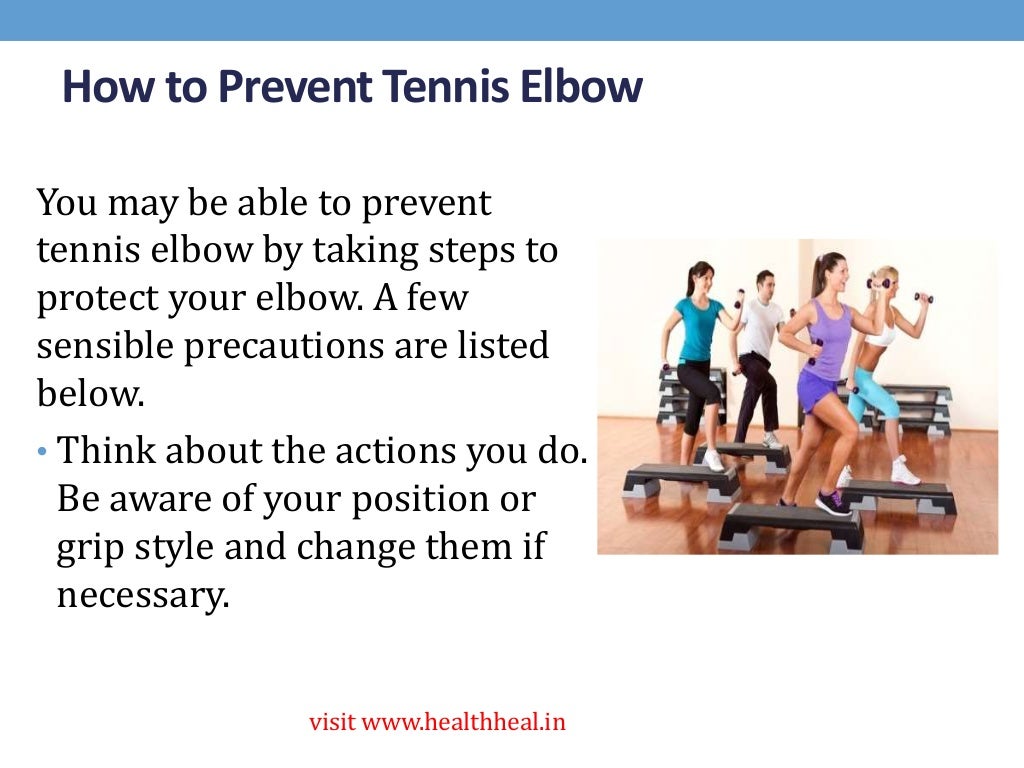 How to Prevent Tennis Elbow

You may be able to prevent tennis elbow by taking steps to protect your elbow. A few sensible precautions are listed below.

• Think about the actions you do. Be aware of your position or grip style and change them if necessary.

visit www.healthheal.in